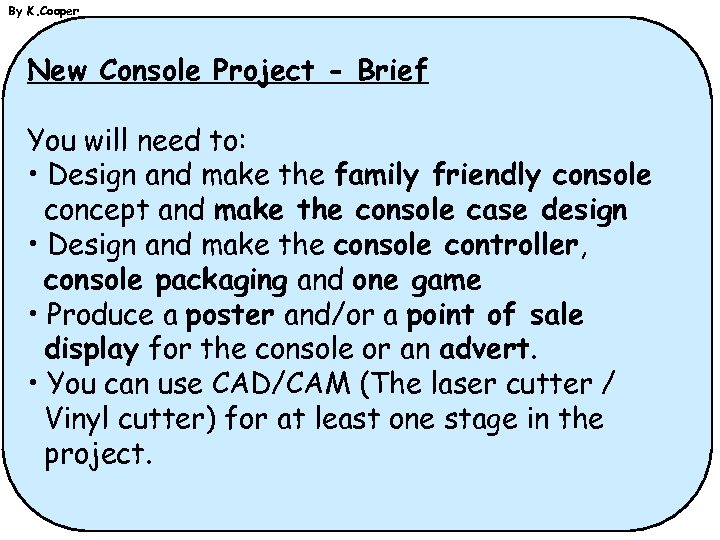 By K.Cooper

New Console Project - Brief

You will need to:
• Design and make the family friendly console concept and make the console case design
• Design and make the console controller, console packaging and one game
• Produce a poster and/or a point of sale display for the console or an advert.
• You can use CAD/CAM (The laser cutter / Vinyl cutter) for at least one stage in the project.